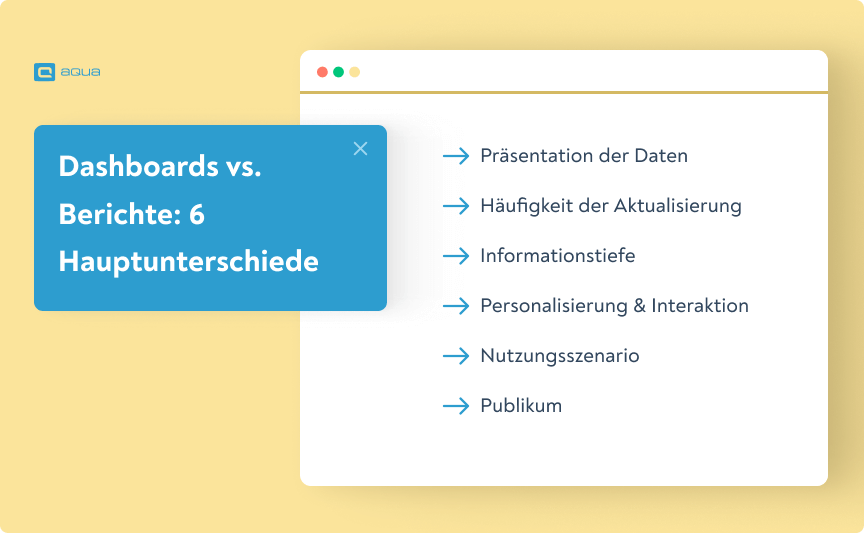 aqua

Dashboards vs. Berichte: 6 Hauptunterschiede

→ Präsentation der Daten

→ Häufigkeit der Aktualisierung

→ Informationstiefe

→ Personalisierung & Interaktion

→ Nutzungsszenario

→ Publikum